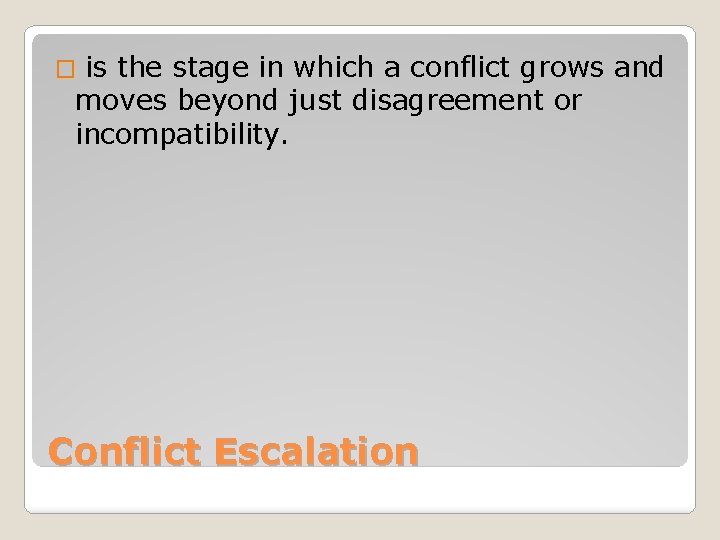 □ is the stage in which a conflict grows and moves beyond just disagreement or incompatibility.

Conflict Escalation